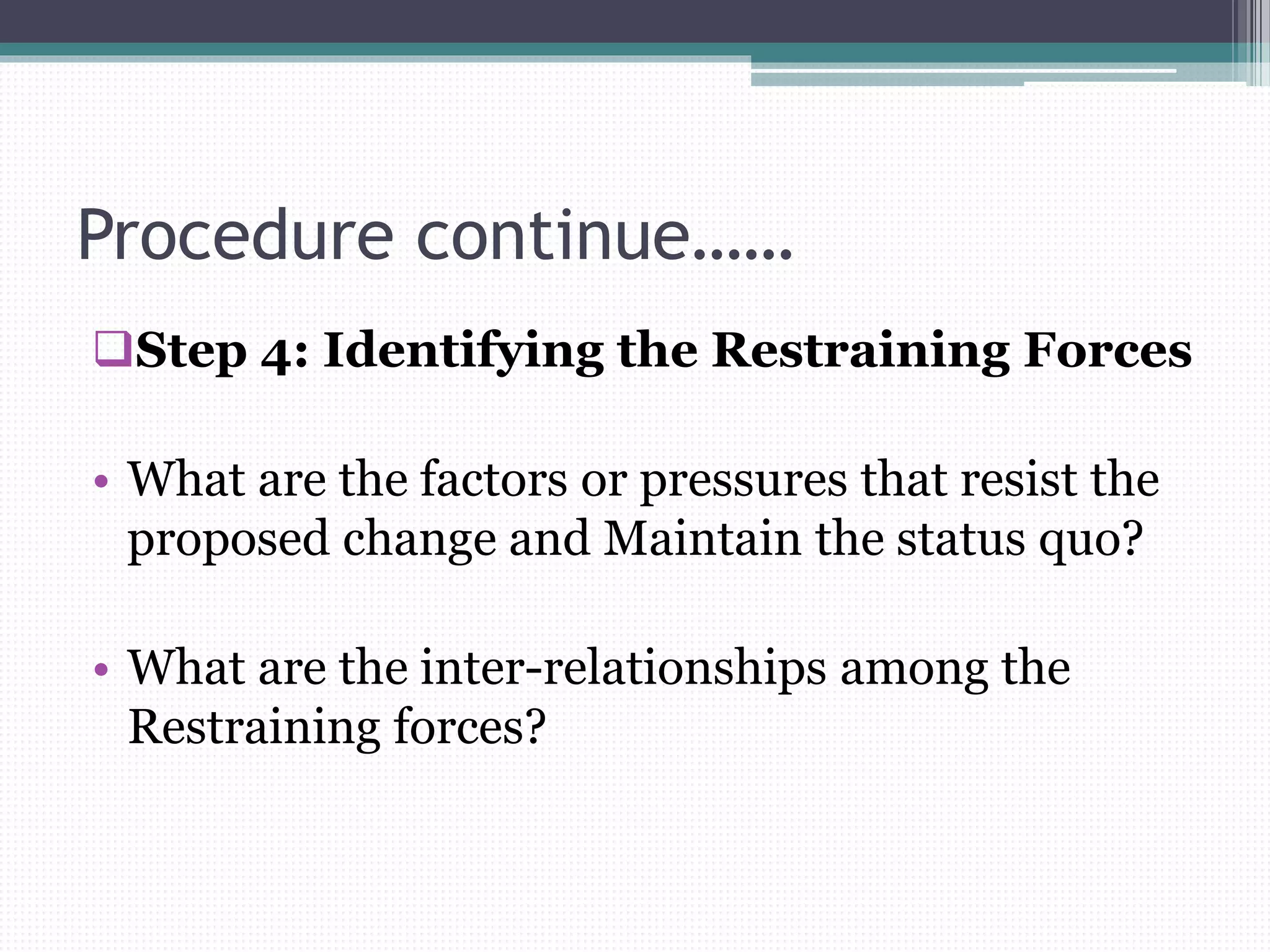 Procedure continue……

❑Step 4: Identifying the Restraining Forces

• What are the factors or pressures that resist the proposed change and Maintain the status quo?

• What are the inter-relationships among the Restraining forces?